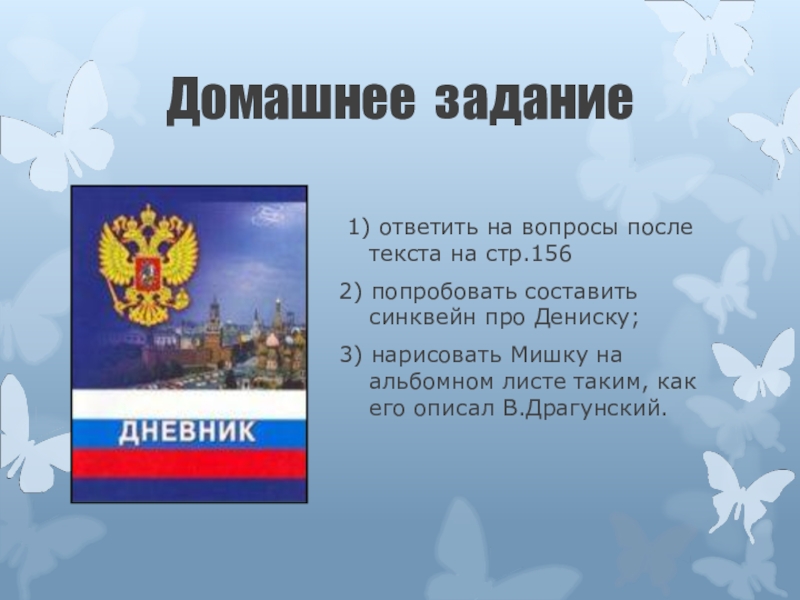 Домашнее задание

ДНЕВНИК

1) ответить на вопросы после текста на стр.156

2) попробовать составить синквейн про Дениску;

3) нарисовать Мишку на альбомном листе таким, как его описал В.Драгунский.